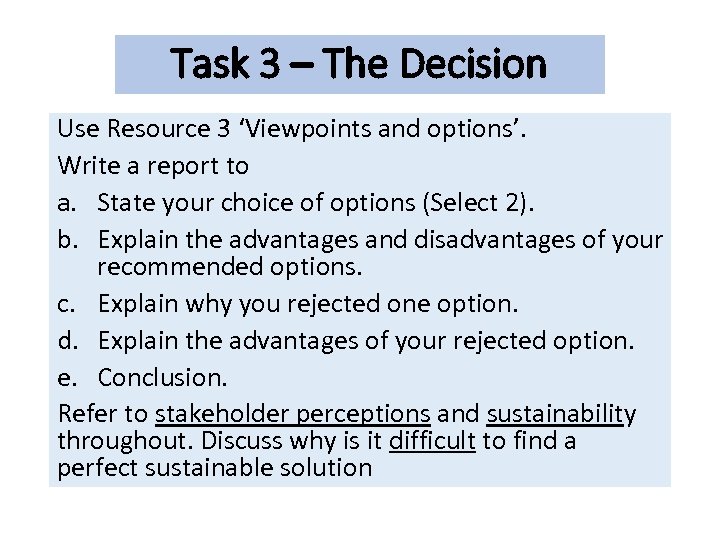 Task 3 – The Decision

Use Resource 3 ‘Viewpoints and options’.

Write a report to

a. State your choice of options (Select 2).

b. Explain the advantages and disadvantages of your recommended options.

c. Explain why you rejected one option.

d. Explain the advantages of your rejected option.

e. Conclusion.

Refer to stakeholder perceptions and sustainability throughout. Discuss why is it difficult to find a perfect sustainable solution